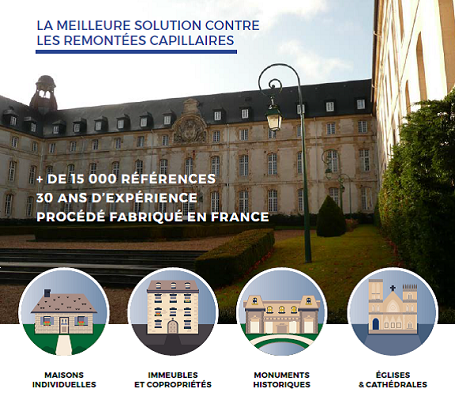 LA MEILLEURE SOLUTION CONTRE LES REMONTÉES CAPILLAIRES

+ DE 15 000 RÉFÉRENCES
30 ANS D'EXPÉRIENCE
PROCÉDÉ FABRIQUÉ EN FRANCE

MAISONS INDIVIDUELLES

IMMEUBLES ET COPROPRIÉTÉS

MONUMENTS HISTORIQUES

ÉGLISES & CATHÉDRALES